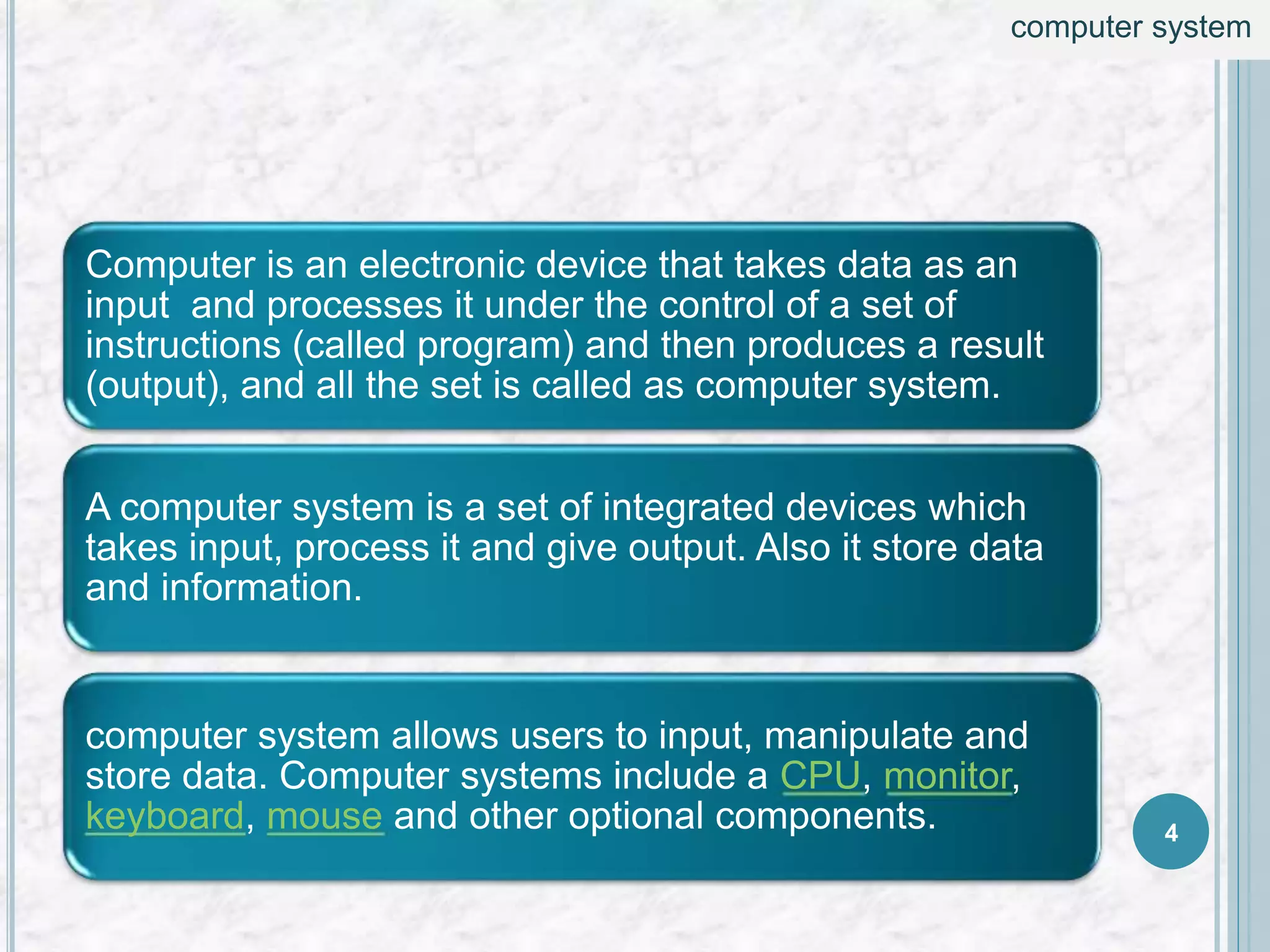 computer system

Computer is an electronic device that takes data as an input and processes it under the control of a set of instructions (called program) and then produces a result (output), and all the set is called as computer system.

A computer system is a set of integrated devices which takes input, process it and give output. Also it store data and information.

computer system allows users to input, manipulate and store data. Computer systems include a CPU, monitor, keyboard, mouse and other optional components.

4